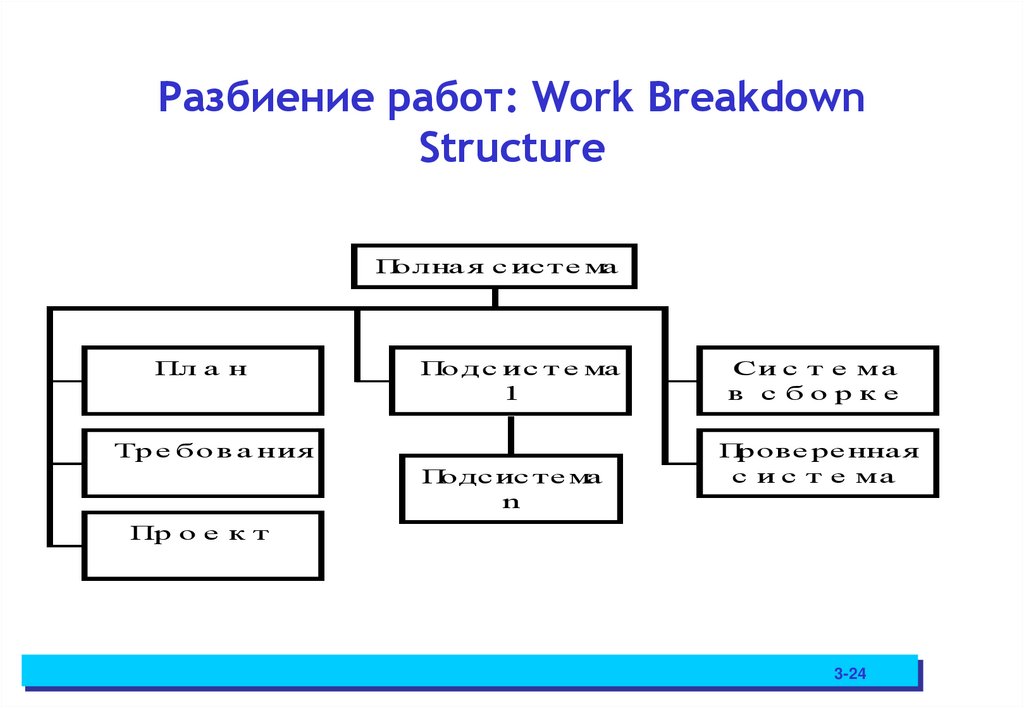 Разбиение работ: Work Breakdown Structure

Полная система

План

Требования

Проект

Подсистема 1

Подсистема n

Система в сборке

Проверенная система

3-24